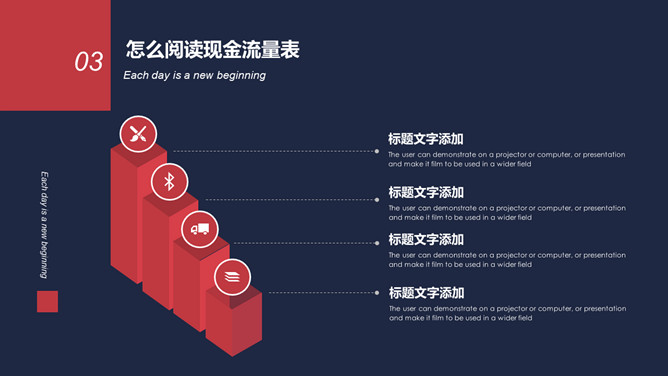 03

怎么阅读现金流量表

Each day is a new beginning

Each day is a new beginning

标题文字添加

The user can demonstrate on a projector or computer, or presentation and make it film to be used in a wider field

标题文字添加

The user can demonstrate on a projector or computer, or presentation and make it film to be used in a wider field

标题文字添加

The user can demonstrate on a projector or computer, or presentation and make it film to be used in a wider field

标题文字添加

The user can demonstrate on a projector or computer, or presentation and make it film to be used in a wider field